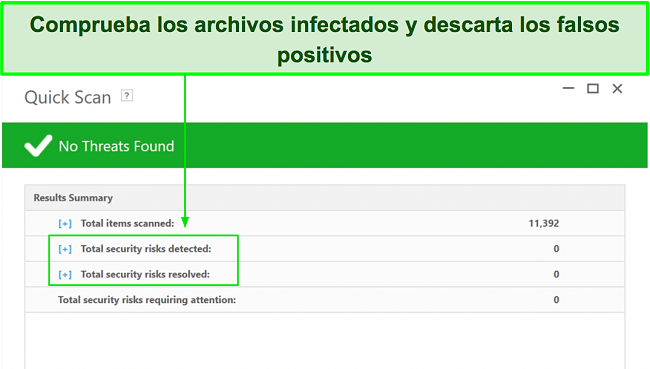 Comprueba los archivos infectados y descarta los falsos positivos

Quick Scan ?

No Threats Found

Results Summary

| | |
|---|---|
| [+] Total items scanned: | 11,392 |
| [+] Total security risks detected: | 0 |
| [+] Total security risks resolved: | 0 |
| Total security risks requiring attention: | 0 |